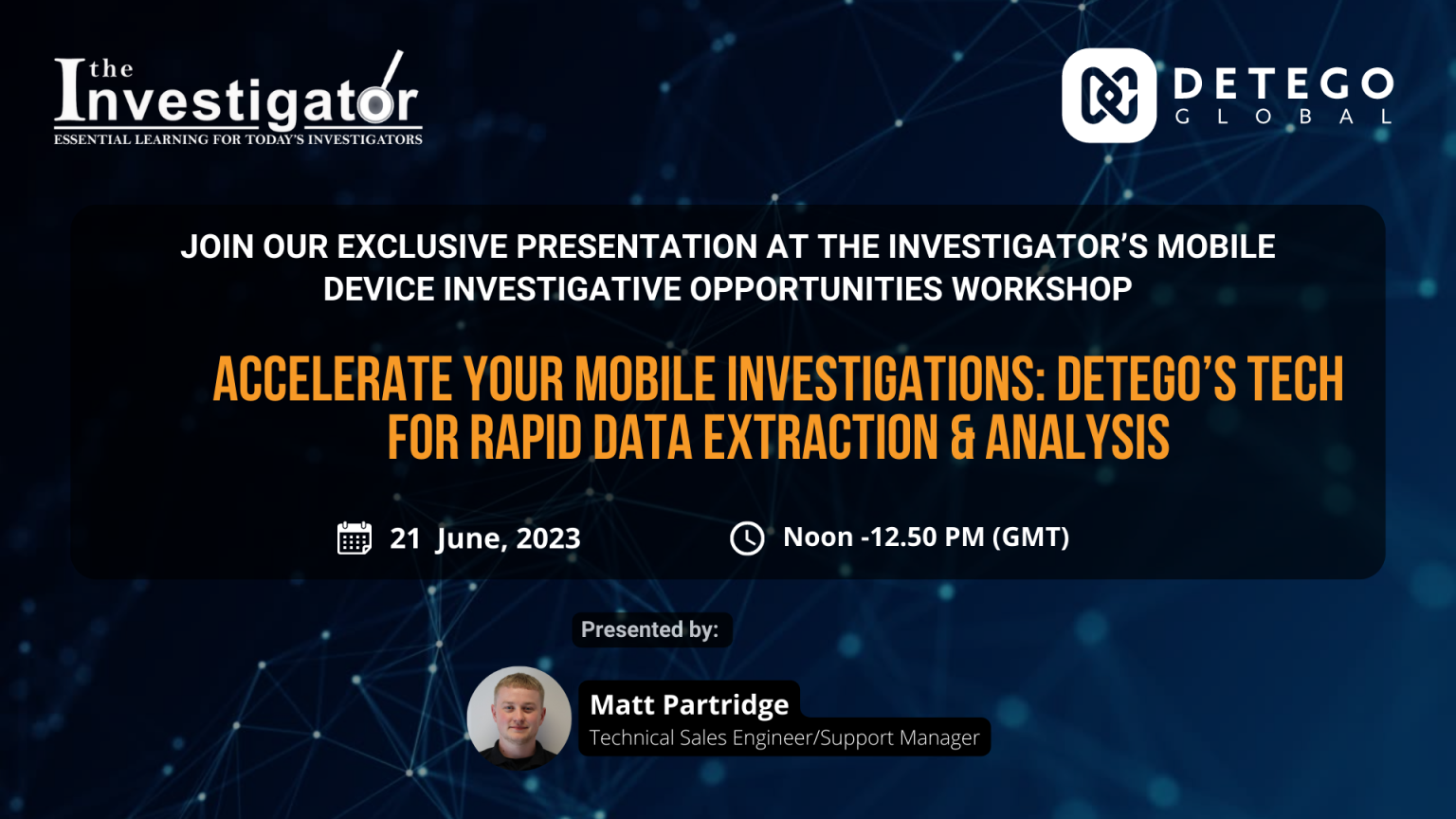 the Investigator
ESSENTIAL LEARNING FOR TODAY'S INVESTIGATORS

DETEGO GLOBAL

JOIN OUR EXCLUSIVE PRESENTATION AT THE INVESTIGATOR'S MOBILE DEVICE INVESTIGATIVE OPPORTUNITIES WORKSHOP

ACCELERATE YOUR MOBILE INVESTIGATIONS: DETEGO'S TECH FOR RAPID DATA EXTRACTION & ANALYSIS

21 June, 2023

Noon -12.50 PM (GMT)

Presented by:

Matt Partridge
Technical Sales Engineer/Support Manager